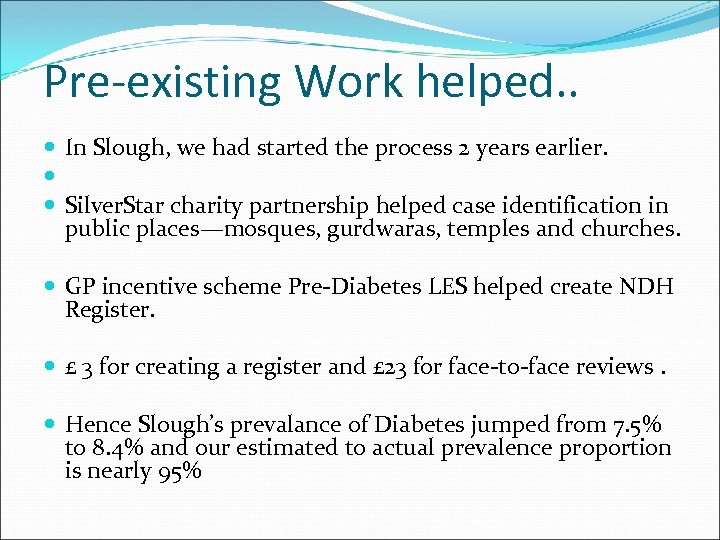 Pre-existing Work helped..

In Slough, we had started the process 2 years earlier.

SilverStar charity partnership helped case identification in public places—mosques, gurdwaras, temples and churches.

GP incentive scheme Pre-Diabetes LES helped create NDH Register.

£ 3 for creating a register and £23 for face-to-face reviews .

Hence Slough's prevalance of Diabetes jumped from 7.5% to 8.4% and our estimated to actual prevalence proportion is nearly 95%